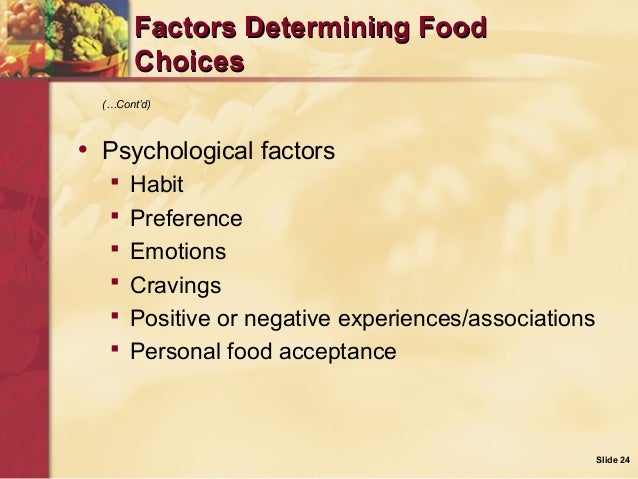 Factors Determining Food Choices

(…Cont'd)

• Psychological factors
  ▪ Habit
  ▪ Preference
  ▪ Emotions
  ▪ Cravings
  ▪ Positive or negative experiences/associations
  ▪ Personal food acceptance

Slide 24